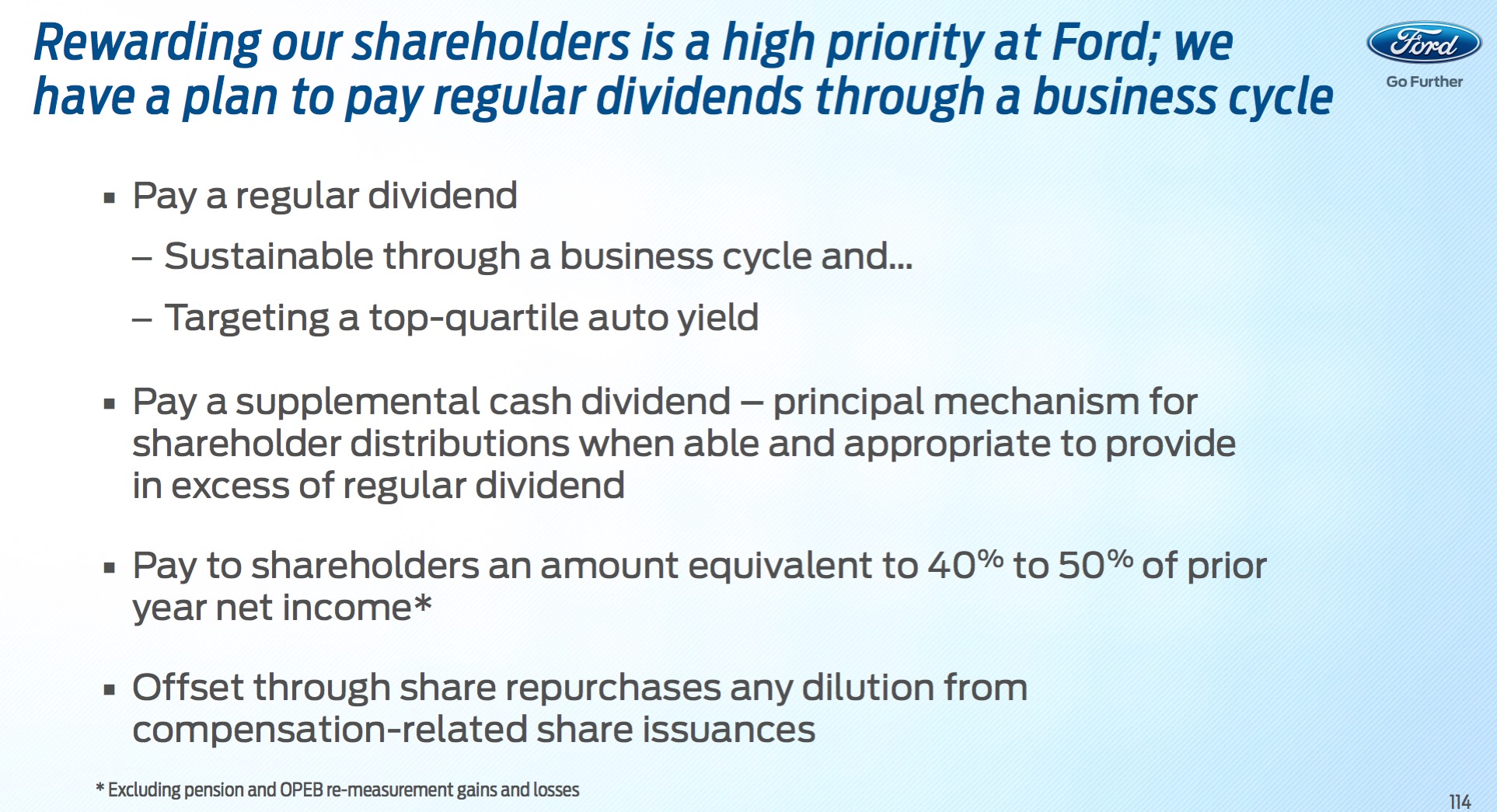 Rewarding our shareholders is a high priority at Ford; we have a plan to pay regular dividends through a business cycle

Ford
Go Further

▪ Pay a regular dividend

– Sustainable through a business cycle and...

– Targeting a top-quartile auto yield

▪ Pay a supplemental cash dividend – principal mechanism for shareholder distributions when able and appropriate to provide in excess of regular dividend

▪ Pay to shareholders an amount equivalent to 40% to 50% of prior year net income*

▪ Offset through share repurchases any dilution from compensation-related share issuances

* Excluding pension and OPEB re-measurement gains and losses

114